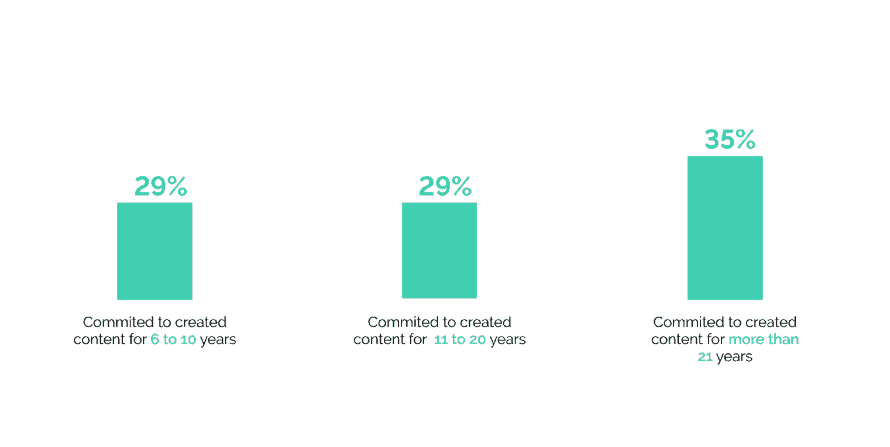 29%

Commited to created content for 6 to 10 years

29%

Commited to created content for 11 to 20 years

35%

Commited to created content for more than 21 years